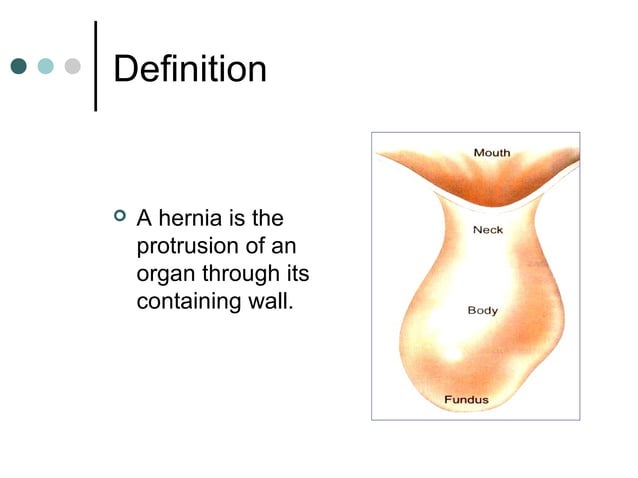 Definition

A hernia is the protrusion of an organ through its containing wall.

Mouth

Neck

Body

Fundus